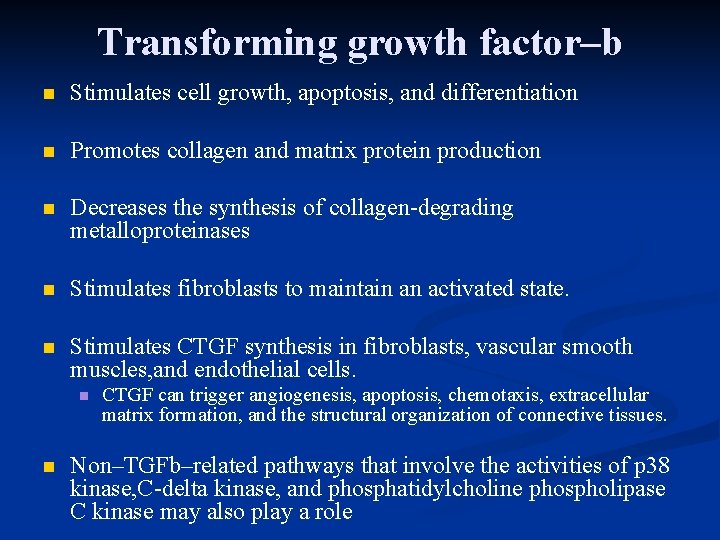 Transforming growth factor–b

Stimulates cell growth, apoptosis, and differentiation

Promotes collagen and matrix protein production

Decreases the synthesis of collagen-degrading metalloproteinases

Stimulates fibroblasts to maintain an activated state.

Stimulates CTGF synthesis in fibroblasts, vascular smooth muscles,and endothelial cells.

CTGF can trigger angiogenesis, apoptosis, chemotaxis, extracellular matrix formation, and the structural organization of connective tissues.

Non–TGFb–related pathways that involve the activities of p38 kinase,C-delta kinase, and phosphatidylcholine phospholipase C kinase may also play a role